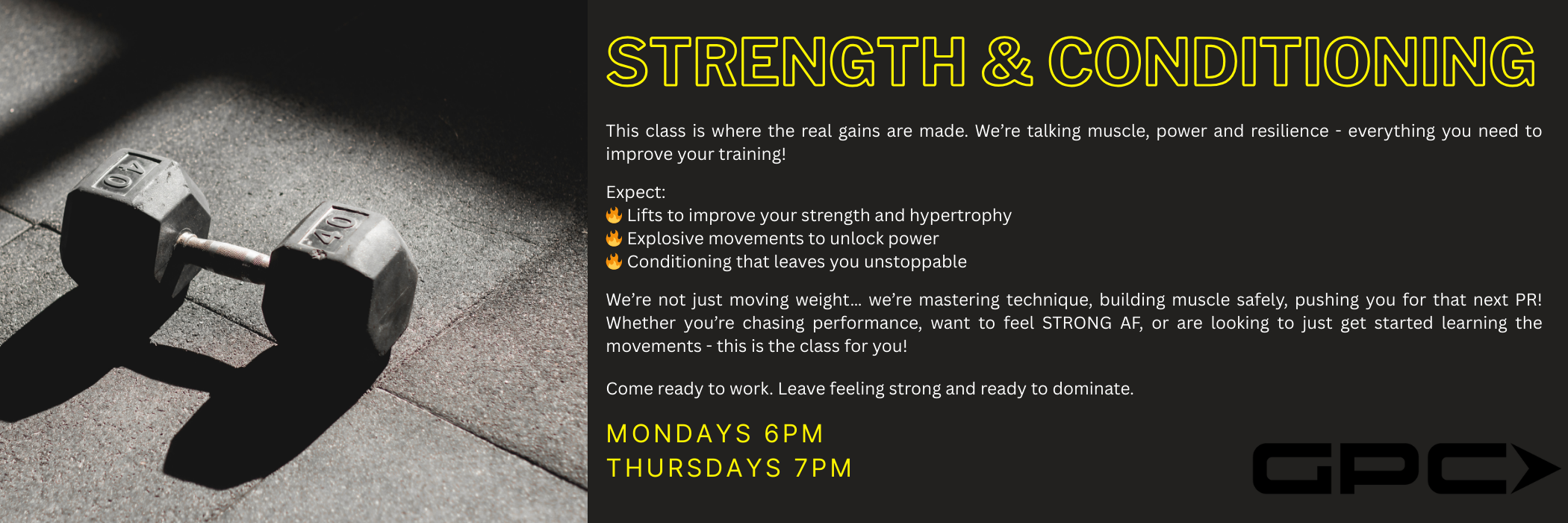 40

40

STRENGTH & CONDITIONING

This class is where the real gains are made. We're talking muscle, power and resilience - everything you need to improve your training!

Expect:
🔥 Lifts to improve your strength and hypertrophy
🔥 Explosive movements to unlock power
🔥 Conditioning that leaves you unstoppable

We're not just moving weight... we're mastering technique, building muscle safely, pushing you for that next PR! Whether you're chasing performance, want to feel STRONG AF, or are looking to just get started learning the movements - this is the class for you!

Come ready to work. Leave feeling strong and ready to dominate.

MONDAYS 6PM
THURSDAYS 7PM

GPC